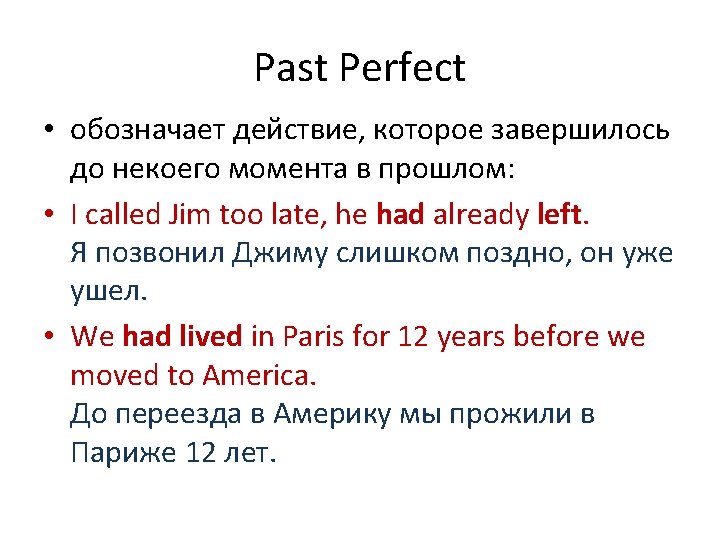 Past Perfect

• обозначает действие, которое завершилось до некоего момента в прошлом:

• I called Jim too late, he had already left.
Я позвонил Джиму слишком поздно, он уже ушел.

• We had lived in Paris for 12 years before we moved to America.
До переезда в Америку мы прожили в Париже 12 лет.